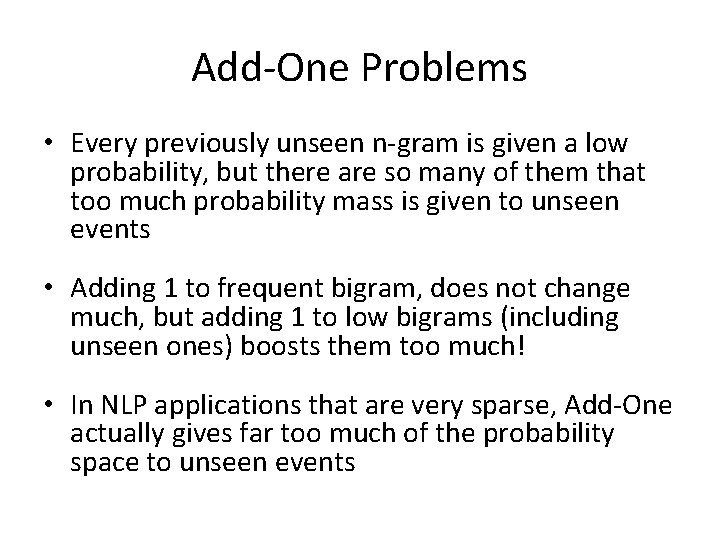 Add-One Problems

• Every previously unseen n-gram is given a low probability, but there are so many of them that too much probability mass is given to unseen events

• Adding 1 to frequent bigram, does not change much, but adding 1 to low bigrams (including unseen ones) boosts them too much!

• In NLP applications that are very sparse, Add-One actually gives far too much of the probability space to unseen events